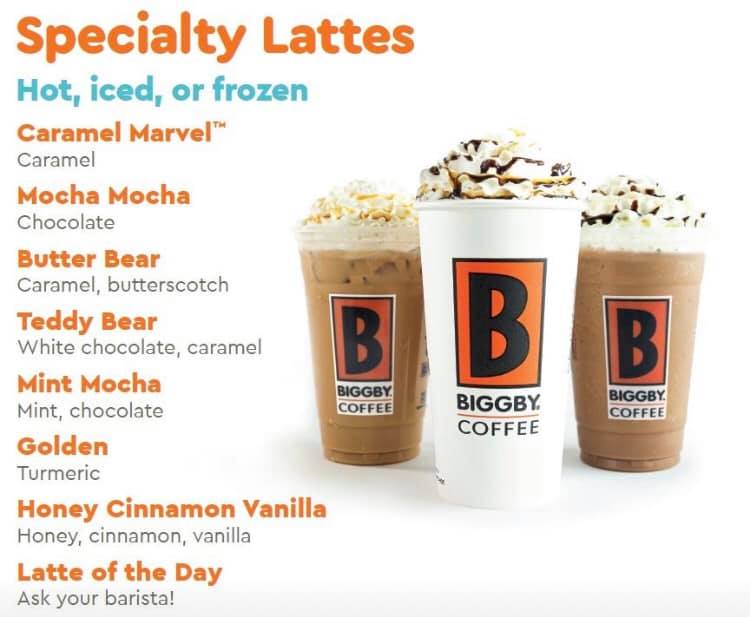 Specialty Lattes

Hot, iced, or frozen

Caramel Marvel™
Caramel

Mocha Mocha
Chocolate

Butter Bear
Caramel, butterscotch

Teddy Bear
White chocolate, caramel

Mint Mocha
Mint, chocolate

Golden
Turmeric

Honey Cinnamon Vanilla
Honey, cinnamon, vanilla

Latte of the Day
Ask your barista!

B
BIGGBY.
COFFEE

B
BIGGBY.
COFFEE

B
BIGGBY.
COFFEE